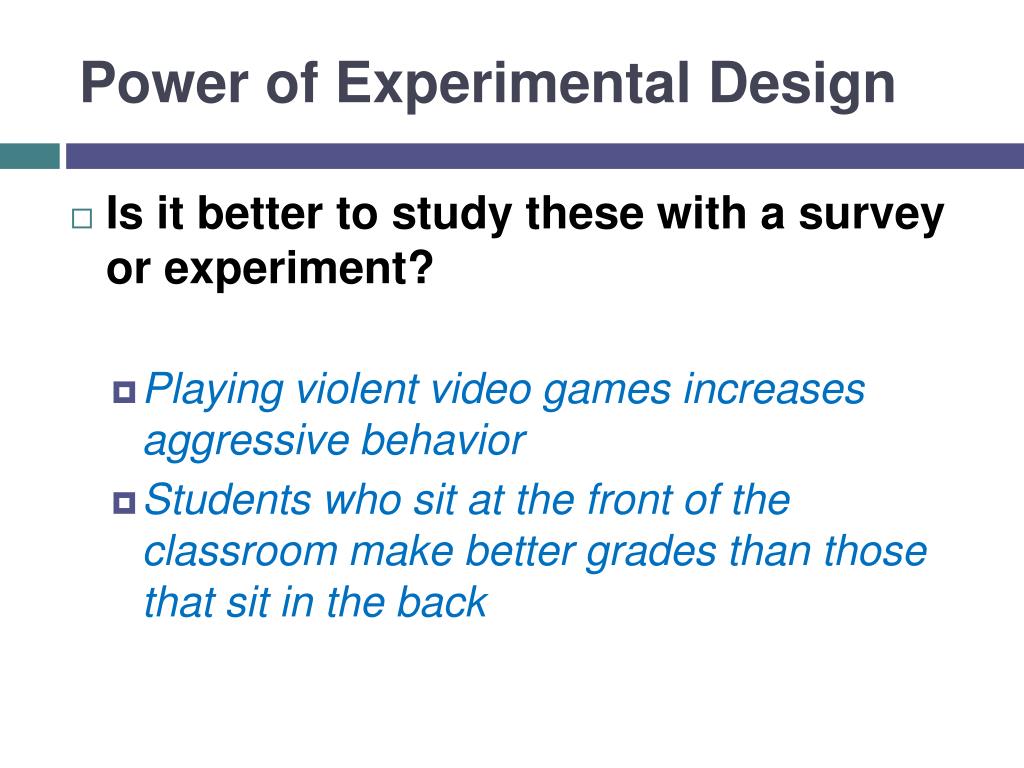 Power of Experimental Design

Is it better to study these with a survey or experiment?

Playing violent video games increases aggressive behavior

Students who sit at the front of the classroom make better grades than those that sit in the back